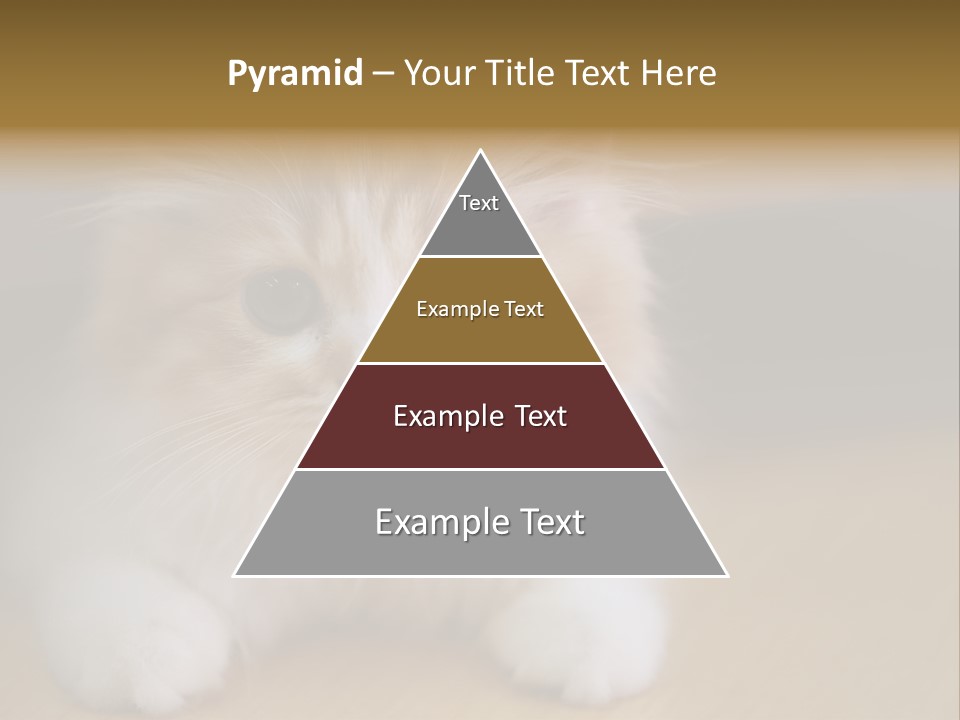 Pyramid – Your Title Text Here

Text

Example Text

Example Text

Example Text